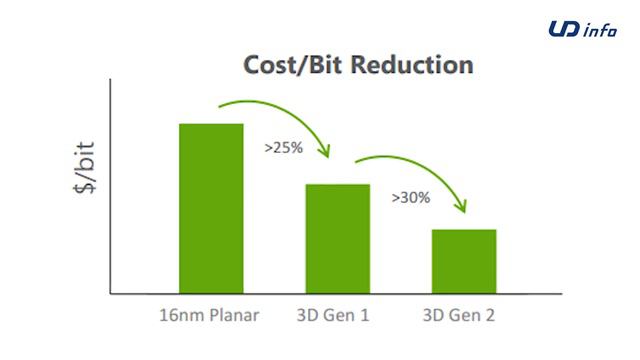 UD info

Cost/Bit Reduction

$/bit

>25%

>30%

16nm Planar

3D Gen 1

3D Gen 2